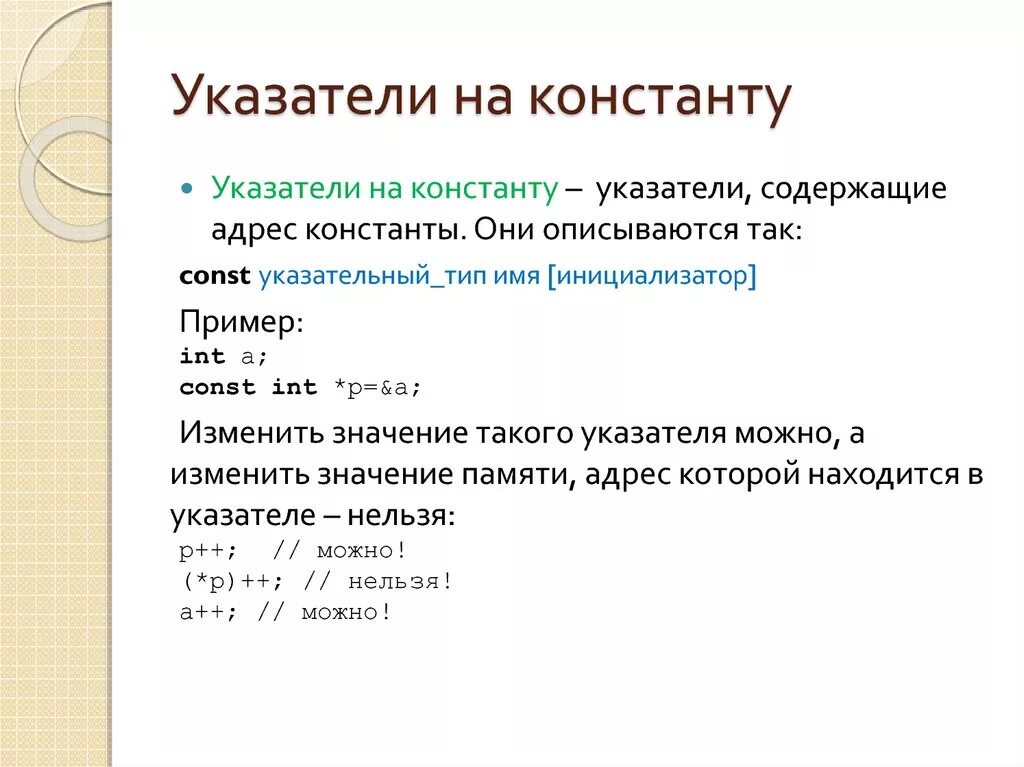 Указатели на константу

Указатели на константу – указатели, содержащие адрес константы. Они описываются так:

const указательный_тип имя [инициализатор]

Пример:
int a;
const int *p=&a;

Изменить значение такого указателя можно, а изменить значение памяти, адрес которой находится в указателе – нельзя:
p++;  // можно!
(*p)++; // нельзя!
a++; // можно!